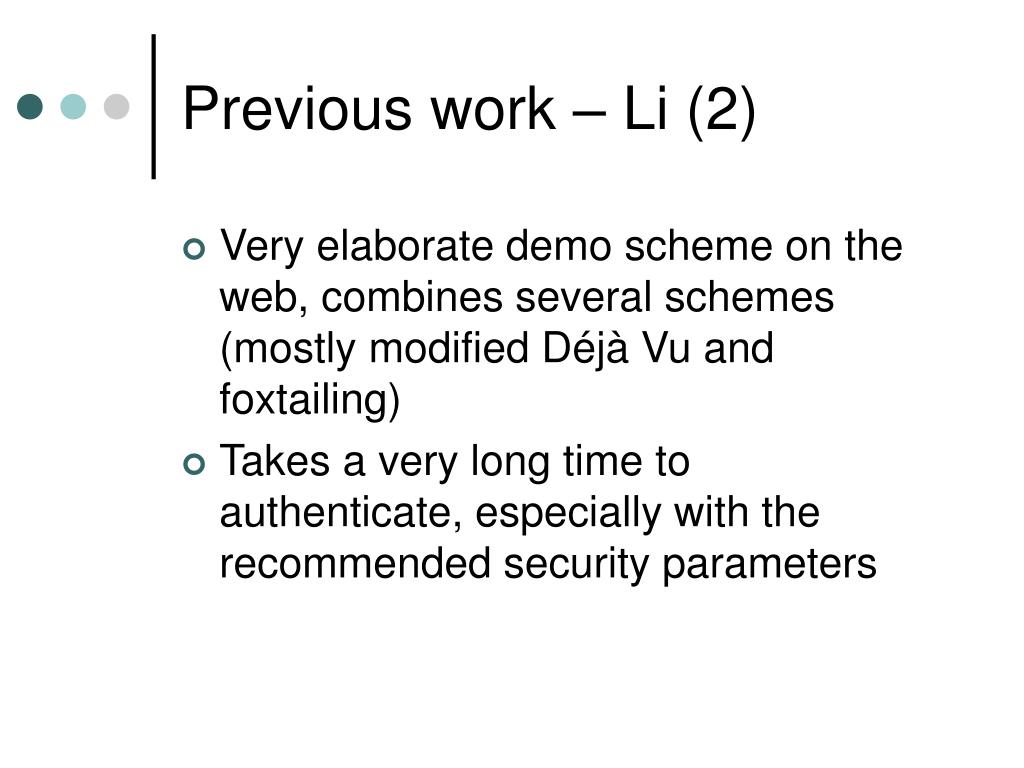 Previous work – Li (2)

Very elaborate demo scheme on the web, combines several schemes (mostly modified Déjà Vu and foxtailing)

Takes a very long time to authenticate, especially with the recommended security parameters